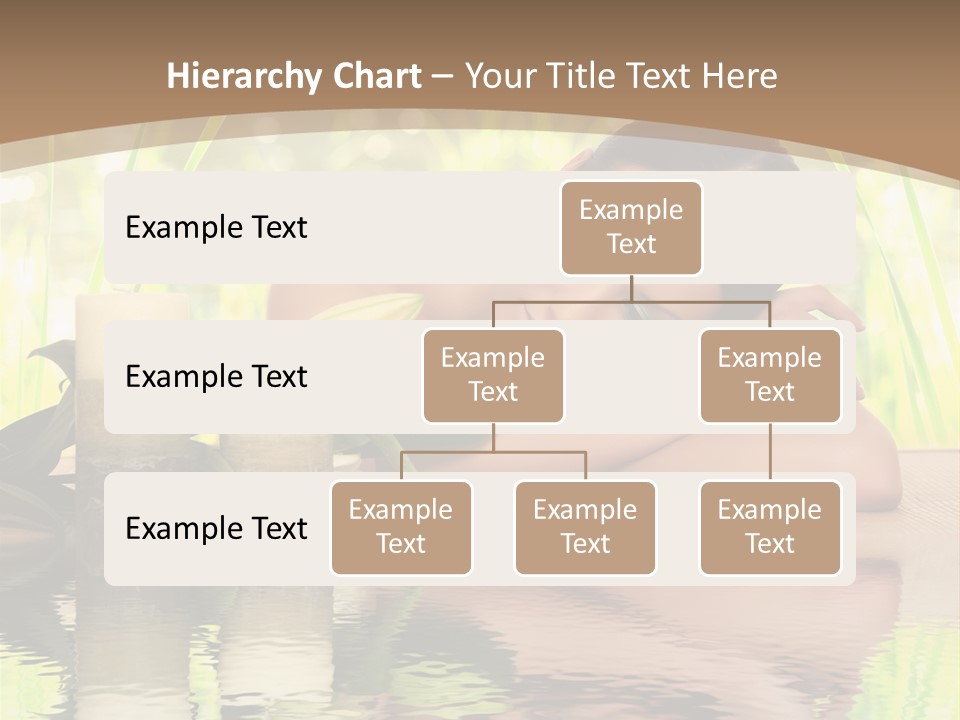 Hierarchy Chart – Your Title Text Here

Example Text

Example Text

Example Text

Example Text

Example Text

Example Text

Example Text

Example Text

Example Text